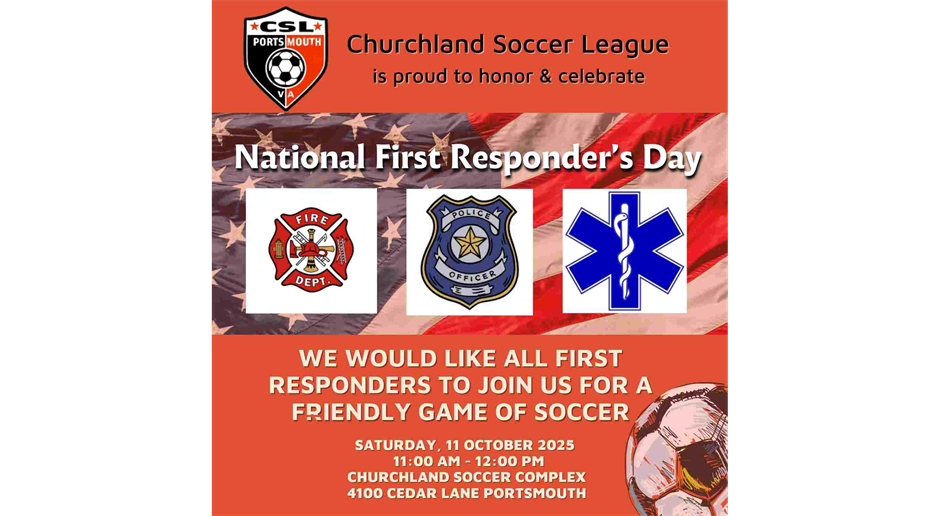 CSL
PORTSMOUTH
VA

Churchland Soccer League
is proud to honor & celebrate

National First Responder's Day

FIRE
DEPT.

POLICE
OFFICER

WE WOULD LIKE ALL FIRST RESPONDERS TO JOIN US FOR A FRIENDLY GAME OF SOCCER

SATURDAY, 11 OCTOBER 2025
11:00 AM - 12:00 PM
CHURCHLAND SOCCER COMPLEX
4100 CEDAR LANE PORTSMOUTH